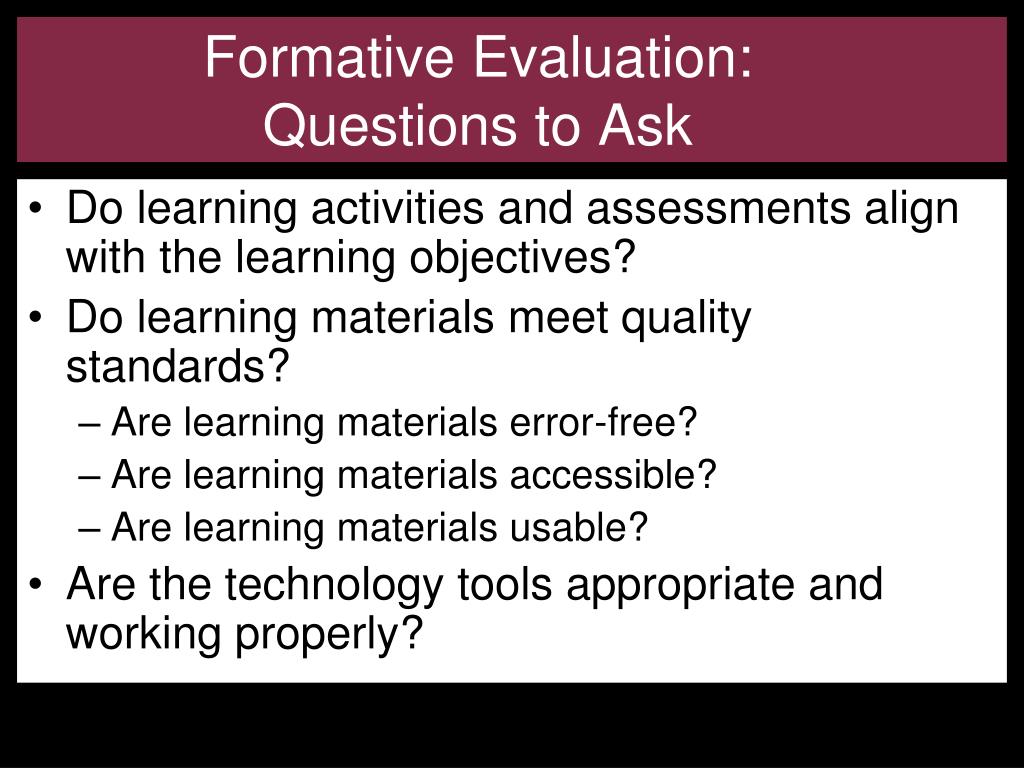 Formative Evaluation:
Questions to Ask

• Do learning activities and assessments align with the learning objectives?
• Do learning materials meet quality standards?
– Are learning materials error-free?
– Are learning materials accessible?
– Are learning materials usable?
• Are the technology tools appropriate and working properly?